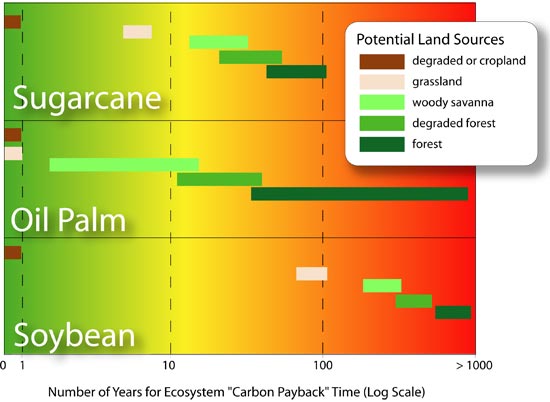 Potential Land Sources
degraded or cropland
grassland
woody savanna
degraded forest
forest

Sugarcane

Oil Palm

Soybean

0 1 10 100 > 1000

Number of Years for Ecosystem "Carbon Payback" Time (Log Scale)